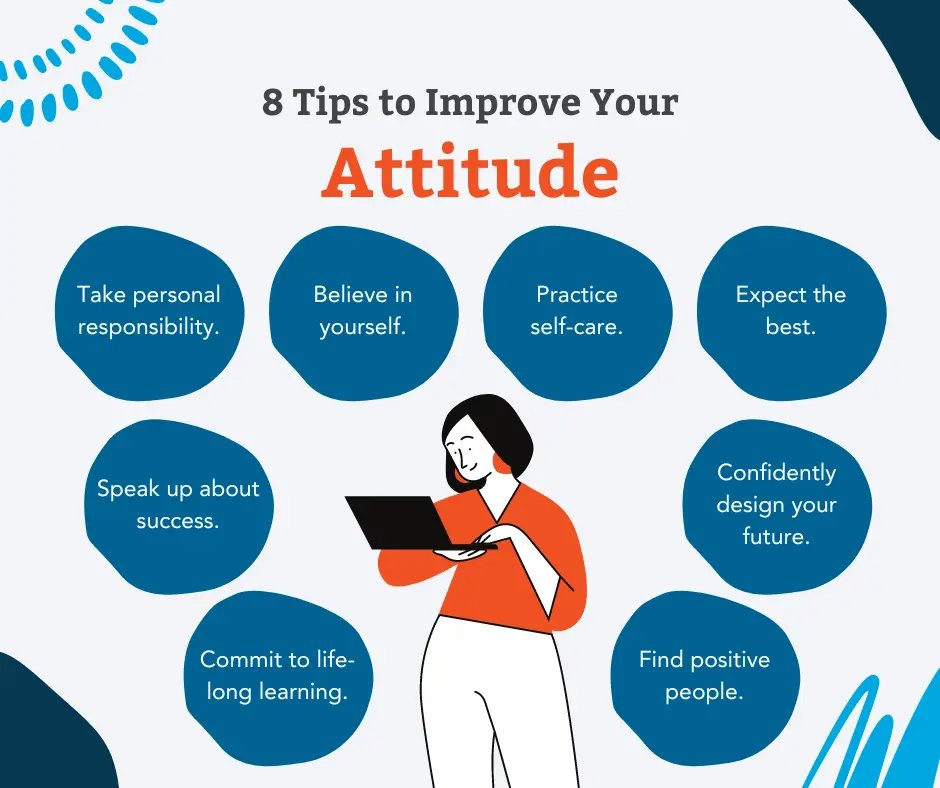 8 Tips to Improve Your

Attitude

Take personal responsibility.

Believe in yourself.

Practice self-care.

Expect the best.

Speak up about success.

Confidently design your future.

Commit to life-long learning.

Find positive people.